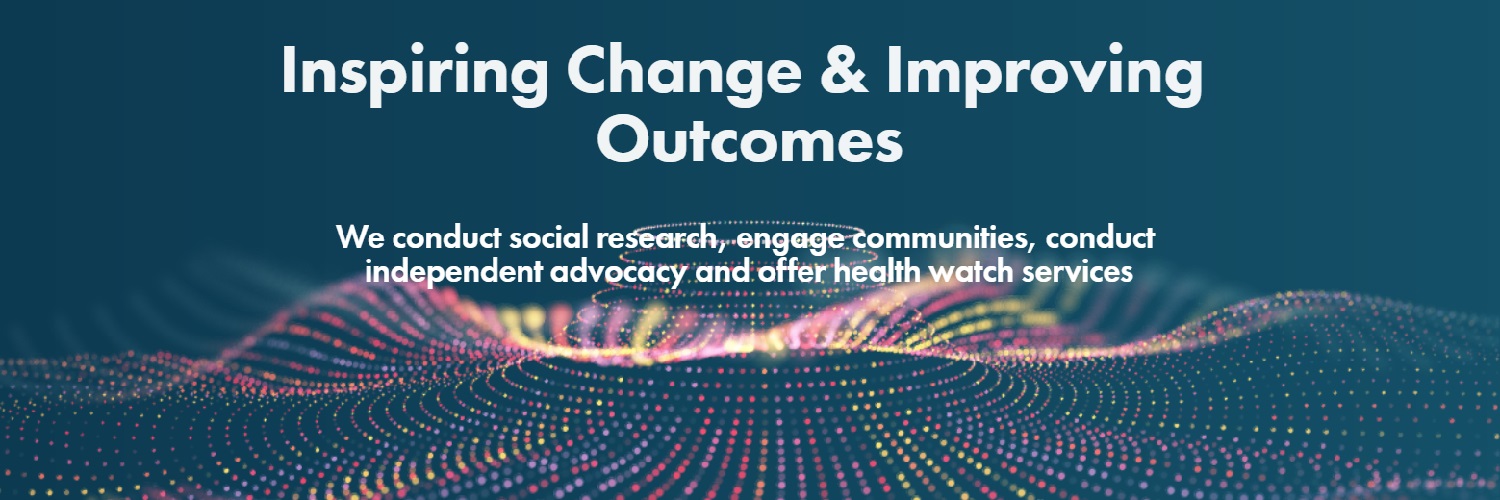 Inspiring Change & Improving Outcomes

We conduct social research, engage communities, conduct independent advocacy and offer health watch services